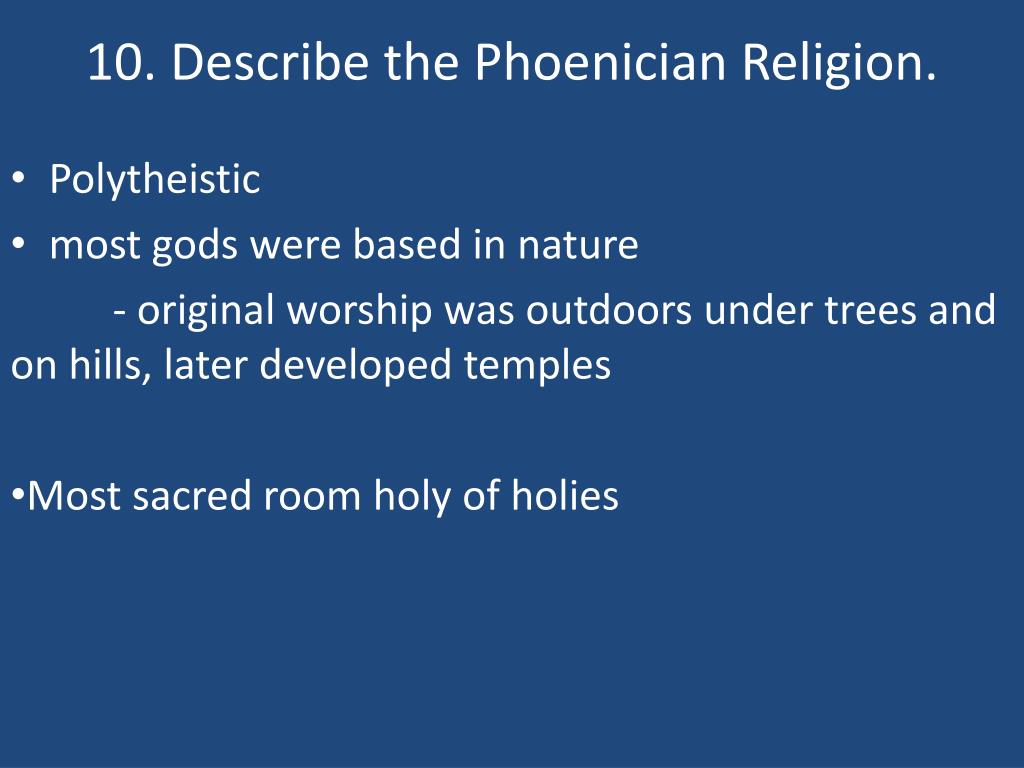 10. Describe the Phoenician Religion.

• Polytheistic
• most gods were based in nature
- original worship was outdoors under trees and on hills, later developed temples

•Most sacred room holy of holies